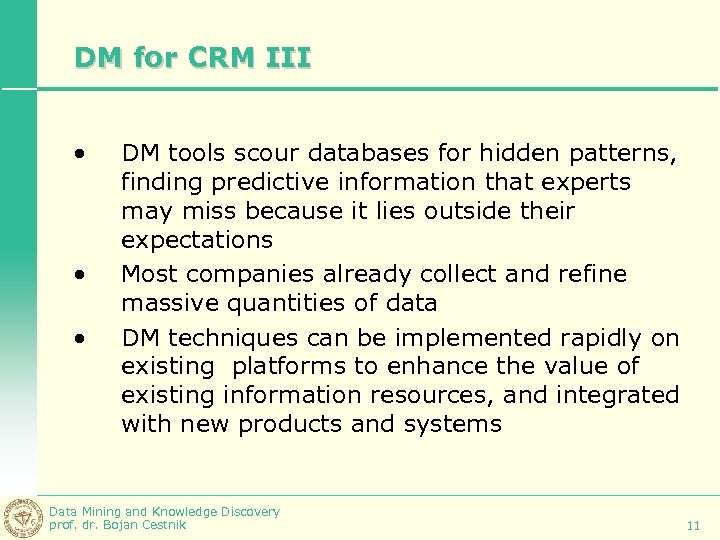 DM for CRM III

• DM tools scour databases for hidden patterns, finding predictive information that experts may miss because it lies outside their expectations

• Most companies already collect and refine massive quantities of data

• DM techniques can be implemented rapidly on existing platforms to enhance the value of existing information resources, and integrated with new products and systems

Data Mining and Knowledge Discovery
prof. dr. Bojan Cestnik

11